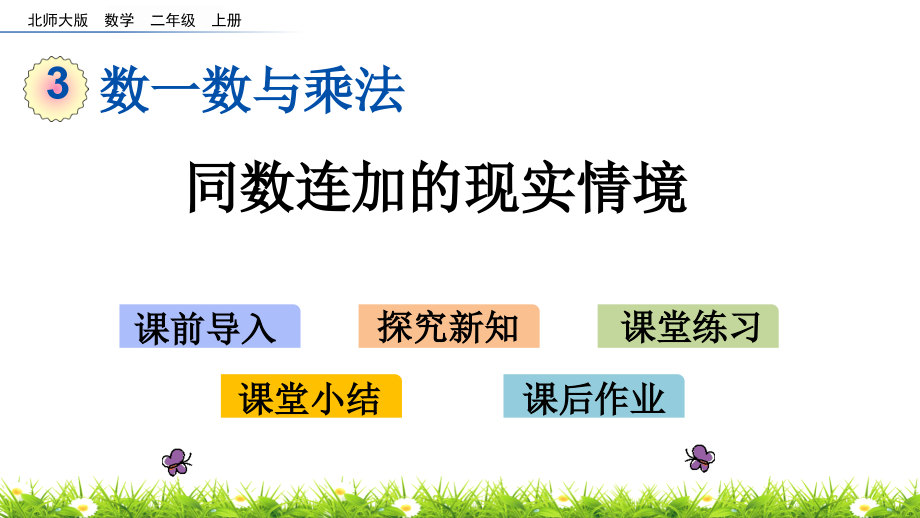 北师大版 数学 二年级 上册

3 数一数与乘法

同数连加的现实情境

课前导入

探究新知

课堂练习

课堂小结

课后作业